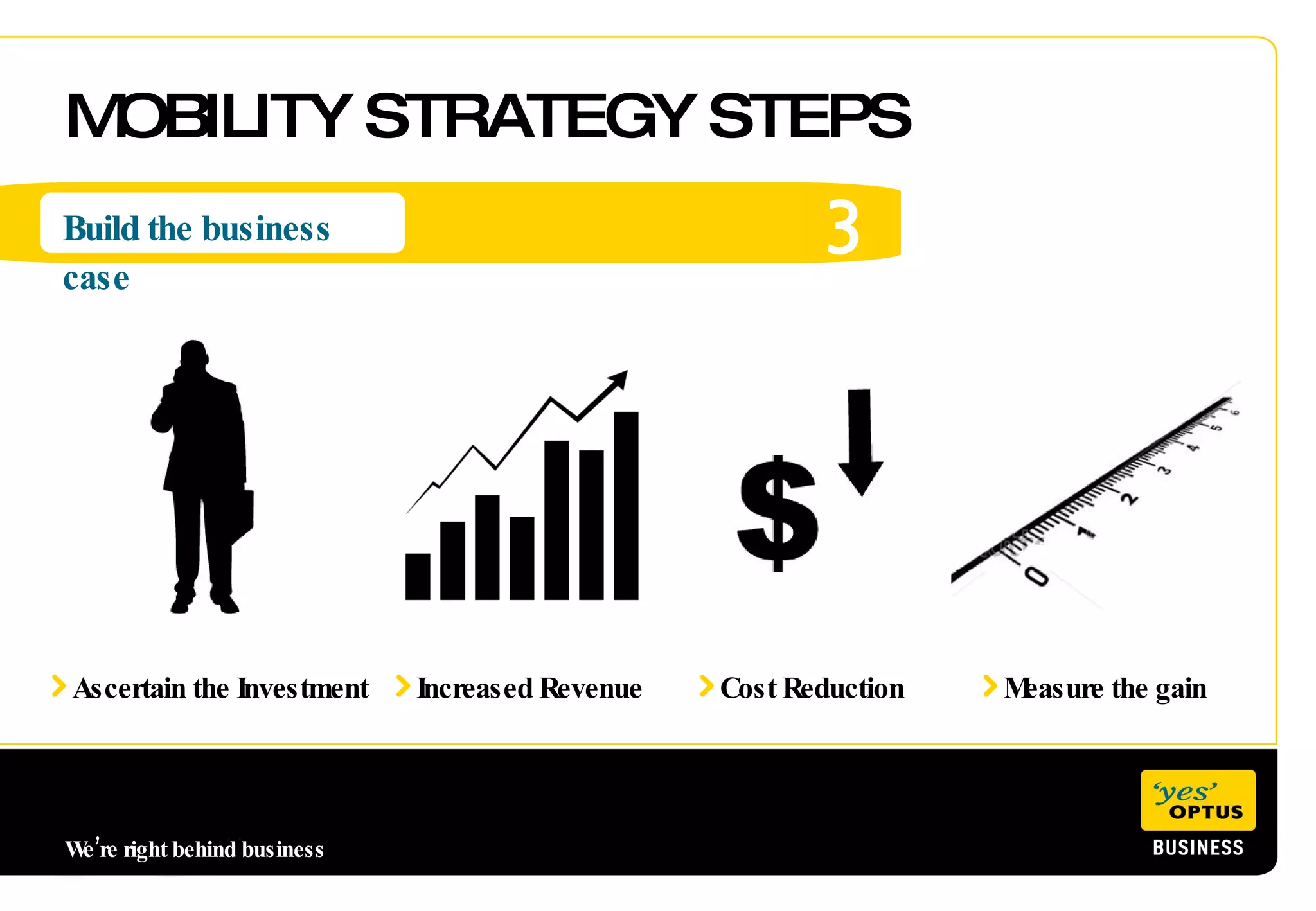 MOBILITY STRATEGY STEPS

Build the business case

3

$

0 1 2 3 4 5 6

Ascertain the Investment

Increased Revenue

Cost Reduction

Measure the gain

We're right behind business

'yes' OPTUS

BUSINESS